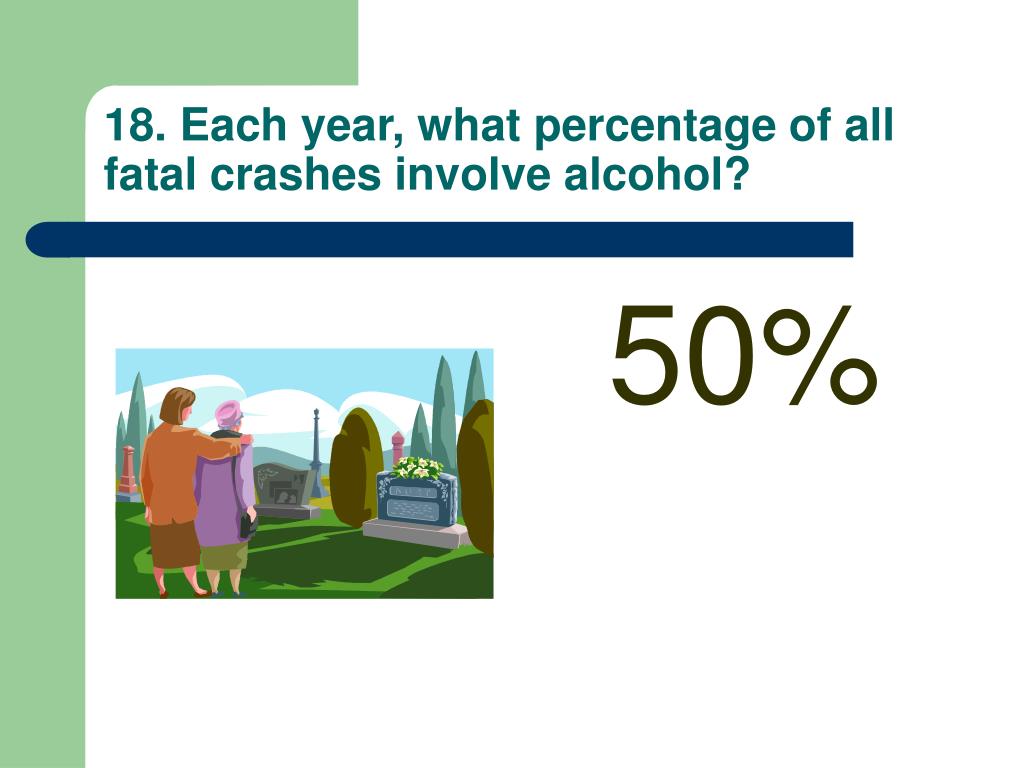 18. Each year, what percentage of all fatal crashes involve alcohol?

50%